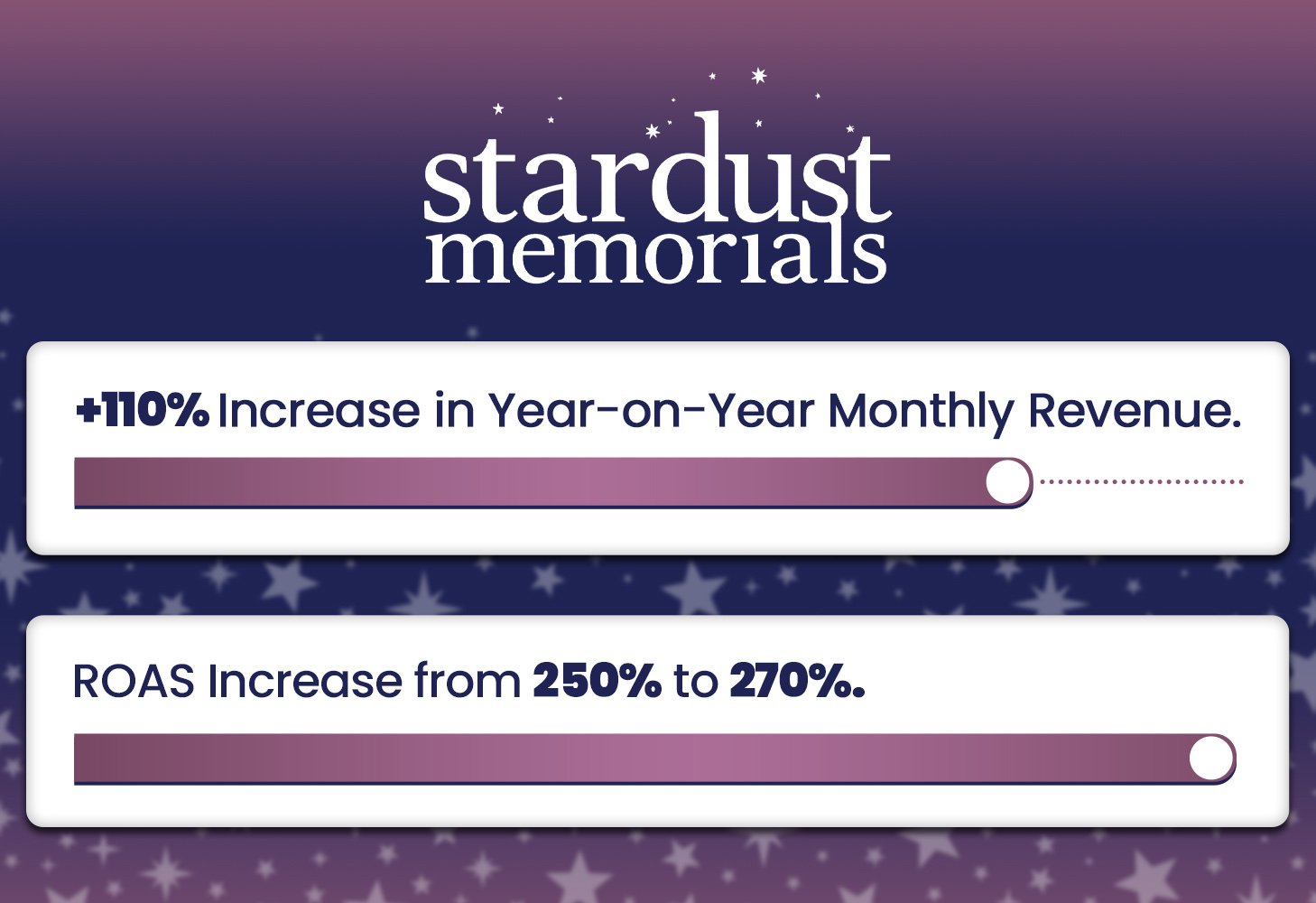 stardust memorials

+110% Increase in Year-on-Year Monthly Revenue.

ROAS Increase from 250% to 270%.